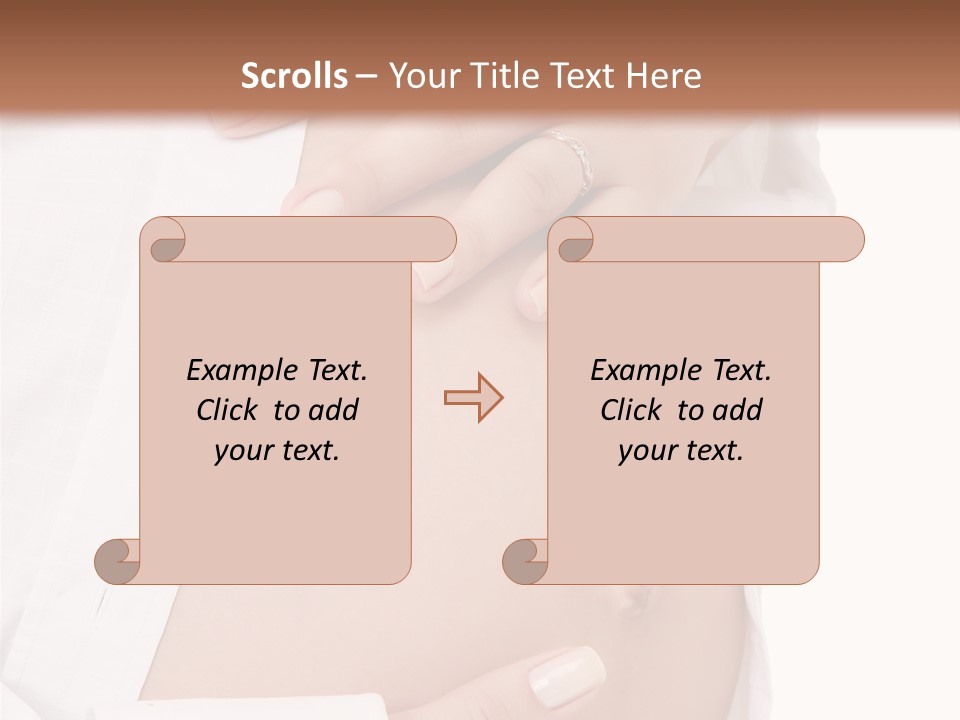 Scrolls – Your Title Text Here

Example Text. Click to add your text.

Example Text. Click to add your text.